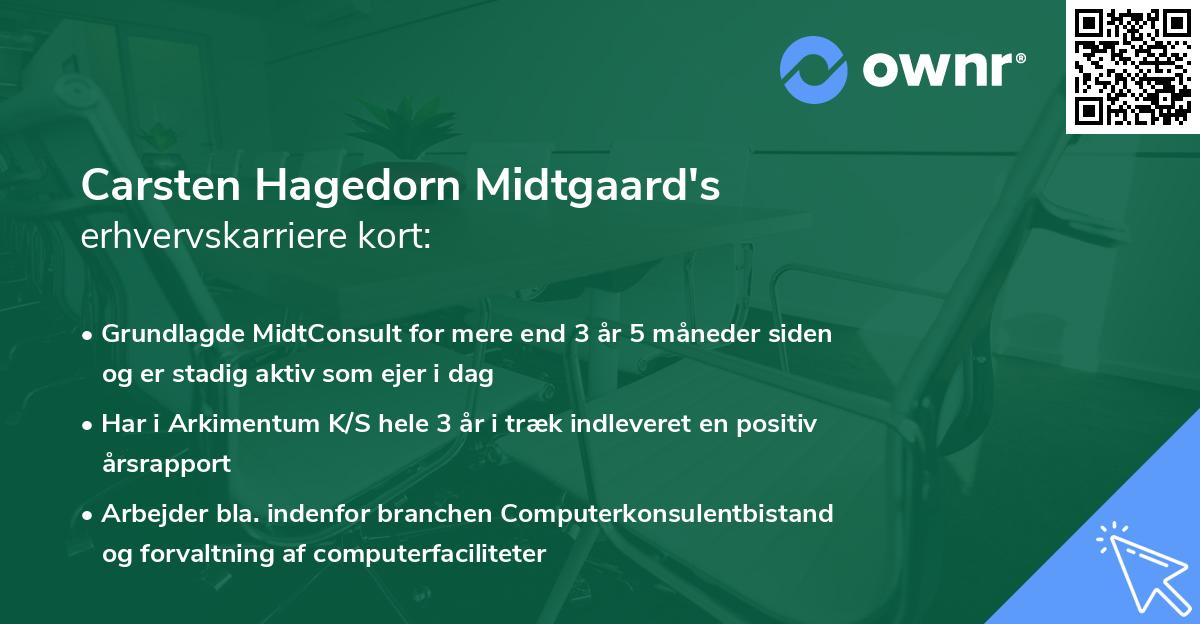 ownr®

Carsten Hagedorn Midtgaard's
erhvervskarriere kort:

• Grundlagde MidtConsult for mere end 3 år 5 måneder siden og er stadig aktiv som ejer i dag

• Har i Arkimentum K/S hele 3 år i træk indleveret en positiv årsrapport

• Arbejder bla. indenfor branchen Computerkonsulentbistand og forvaltning af computerfaciliteter